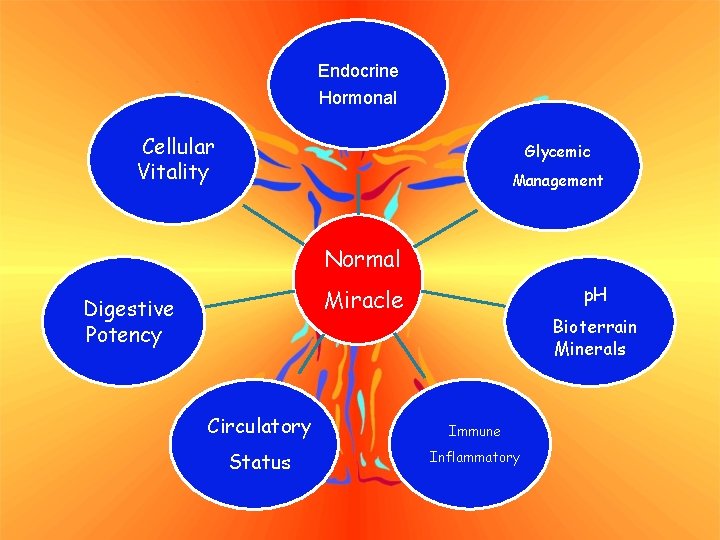 Endocrine
Hormonal

Cellular
Vitality

Glycemic
Management

Normal
Miracle

Digestive
Potency

pH
Bioterrain
Minerals

Circulatory
Status

Immune
Inflammatory